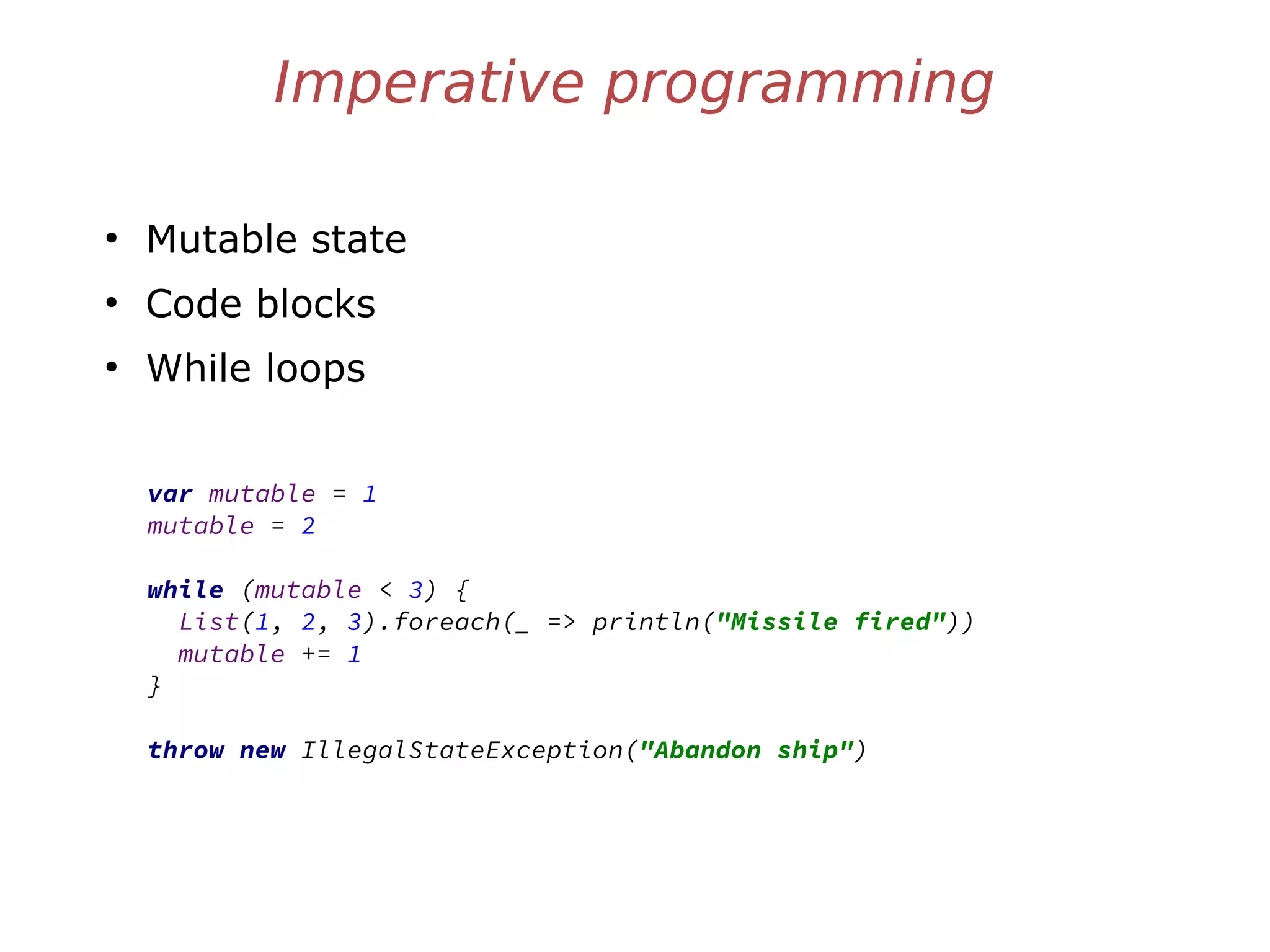 Imperative programming

• Mutable state
• Code blocks
• While loops

var mutable = 1
mutable = 2

while (mutable < 3) {
  List(1, 2, 3).foreach(_ => println("Missile fired"))
  mutable += 1
}

throw new IllegalStateException("Abandon ship")